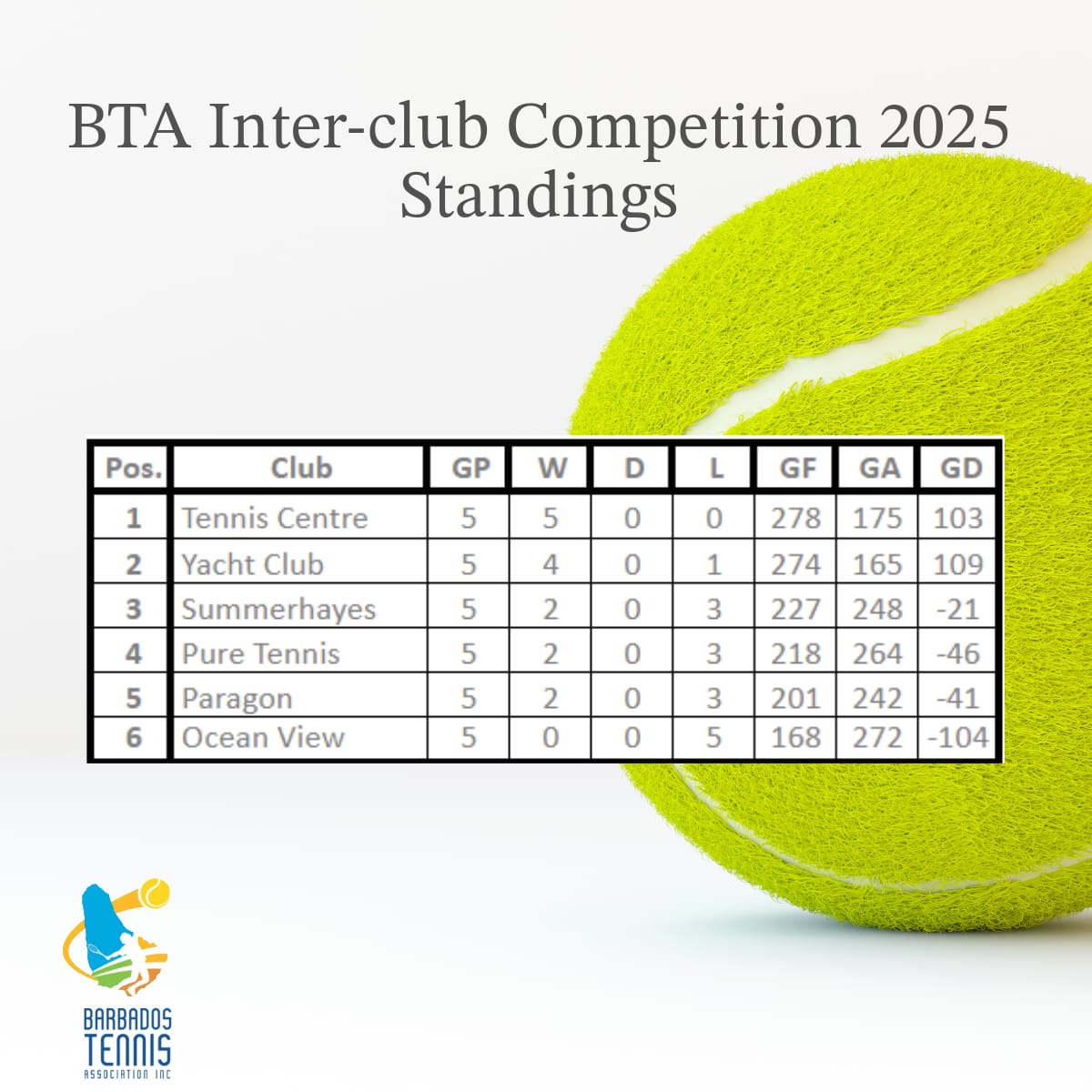 BTA Inter-club Competition 2025
Standings

| Pos. | Club | GP | W | D | L | GF | GA | GD |
|---|---|---|---|---|---|---|---|---|
| 1 | Tennis Centre | 5 | 5 | 0 | 0 | 278 | 175 | 103 |
| 2 | Yacht Club | 5 | 4 | 0 | 1 | 274 | 165 | 109 |
| 3 | Summerhayes | 5 | 2 | 0 | 3 | 227 | 248 | -21 |
| 4 | Pure Tennis | 5 | 2 | 0 | 3 | 218 | 264 | -46 |
| 5 | Paragon | 5 | 2 | 0 | 3 | 201 | 242 | -41 |
| 6 | Ocean View | 5 | 0 | 0 | 5 | 168 | 272 | -104 |

BARBADOS
TENNIS
ASSOCIATION INC